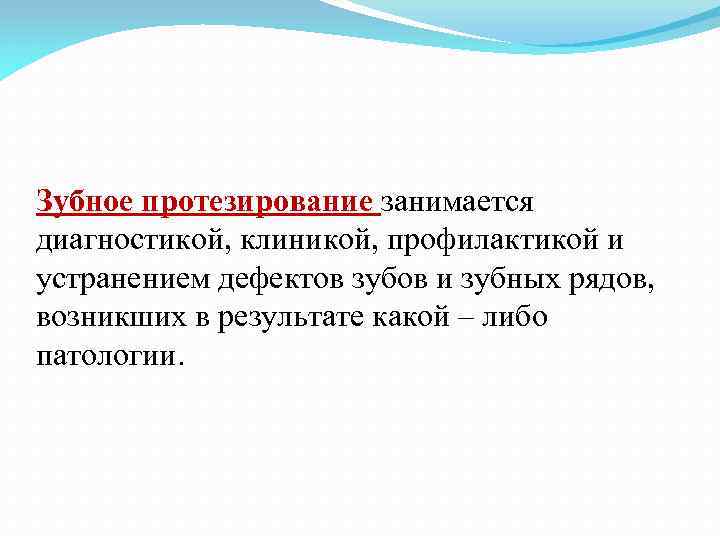 Зубное протезирование занимается диагностикой, клиникой, профилактикой и устранением дефектов зубов и зубных рядов, возникших в результате какой – либо патологии.